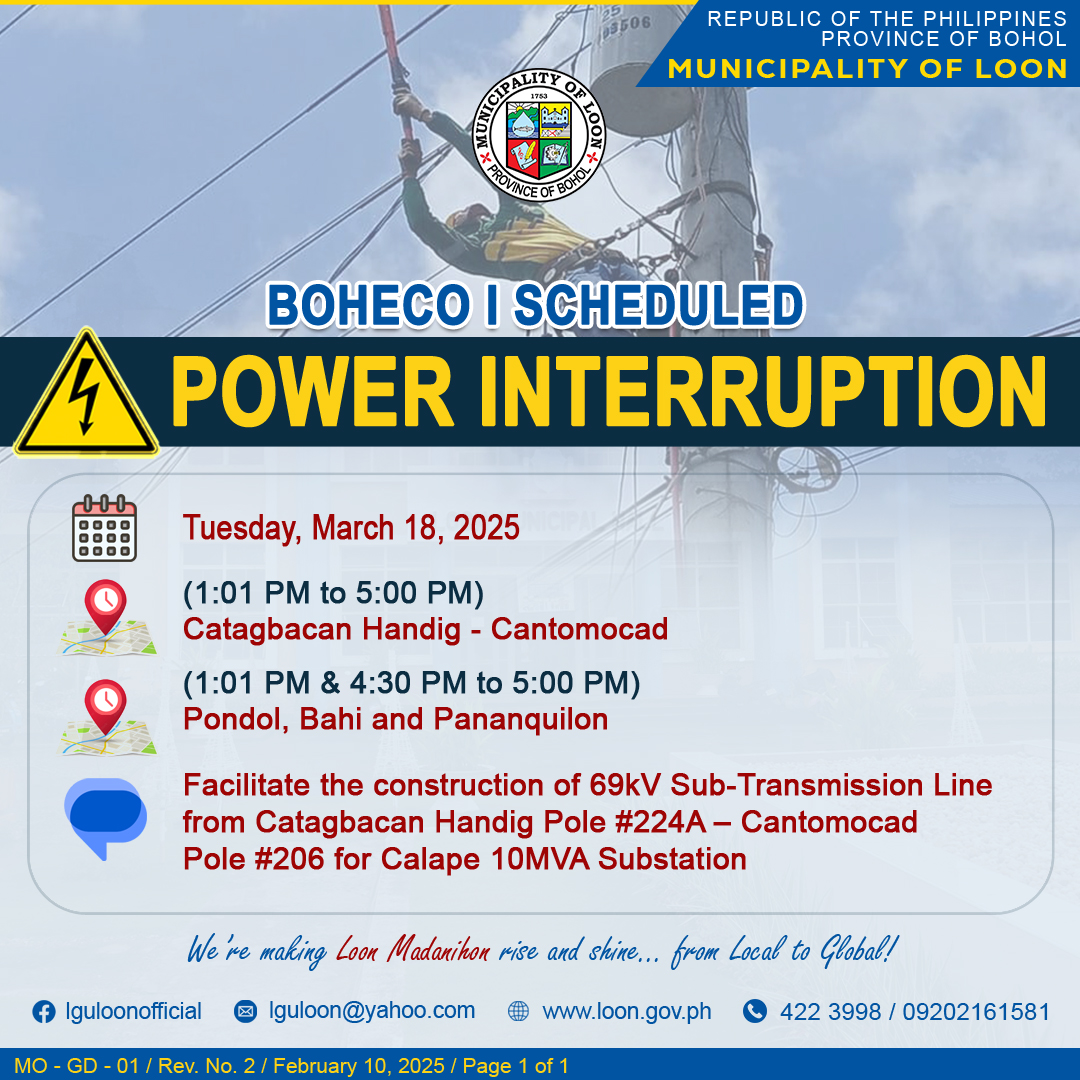 REPUBLIC OF THE PHILIPPINES
PROVINCE OF BOHOL
MUNICIPALITY OF LOON

MUNICIPALITY OF LOON
1753
PROVINCE OF BOHOL

BOHECO I SCHEDULED
POWER INTERRUPTION

Tuesday, March 18, 2025

(1:01 PM to 5:00 PM)
Catagbacan Handig - Cantomocad

(1:01 PM & 4:30 PM to 5:00 PM)
Pondol, Bahi and Pananquilon

Facilitate the construction of 69kV Sub-Transmission Line from Catagbacan Handig Pole #224A – Cantomocad Pole #206 for Calape 10MVA Substation

We're making Loon Madanihon rise and shine... from Local to Global!

lguloonofficial
lguloon@yahoo.com
www.loon.gov.ph
422 3998 / 09202161581

MO - GD - 01 / Rev. No. 2 / February 10, 2025 / Page 1 of 1